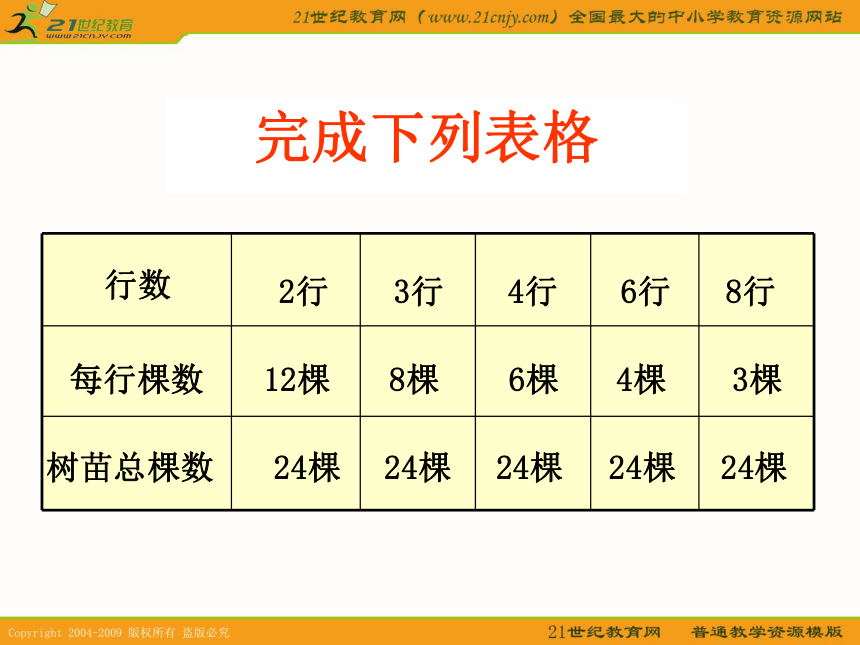 21世纪教育
www.21cnjy.com
21世纪教育网（www.21cnjy.com）全国最大的中小学教育资源网站

完成下列表格

| 行数 | 2行 | 3行 | 4行 | 6行 | 8行 |
|---|---|---|---|---|---|
| 每行棵数 | 12棵 | 8棵 | 6棵 | 4棵 | 3棵 |
| 树苗总棵数 | 24棵 | 24棵 | 24棵 | 24棵 | 24棵 |

Copyright 2004-2009 版权所有 盗版必究
21世纪教育网 普通教学资源模版